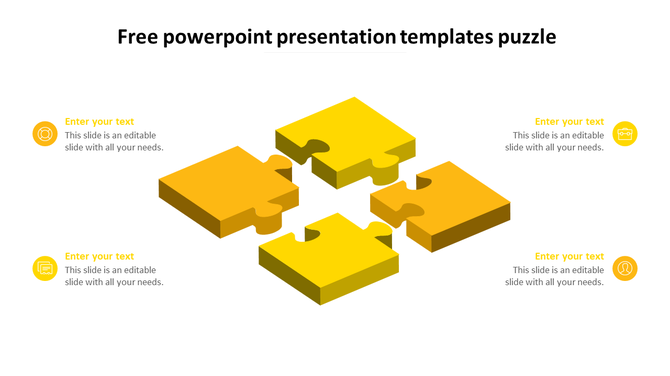 Free powerpoint presentation templates puzzle

Enter your text
This slide is an editable slide with all your needs.

Enter your text
This slide is an editable slide with all your needs.

Enter your text
This slide is an editable slide with all your needs.

Enter your text
This slide is an editable slide with all your needs.